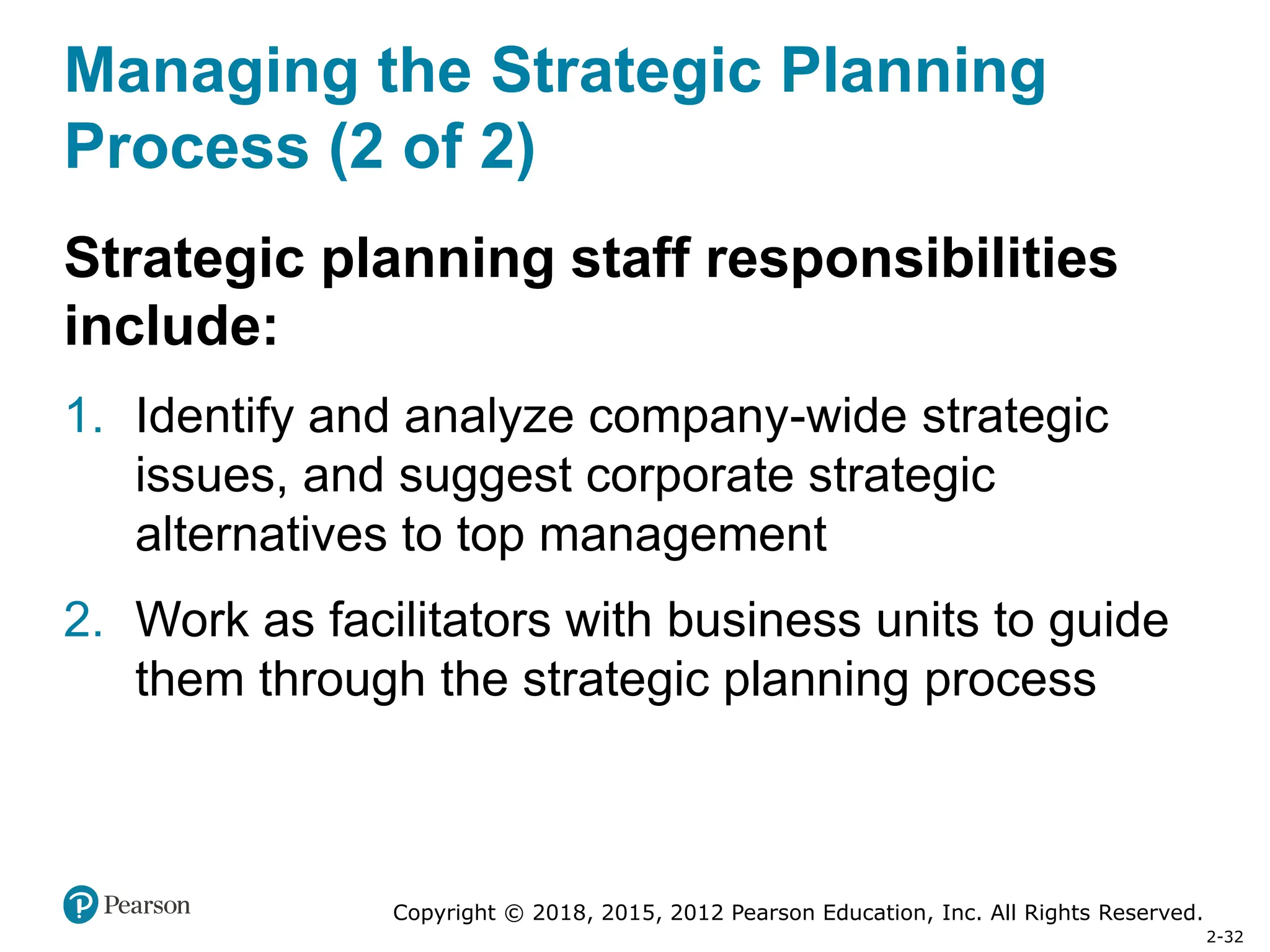 Managing the Strategic Planning Process (2 of 2)

Strategic planning staff responsibilities include:

1. Identify and analyze company-wide strategic issues, and suggest corporate strategic alternatives to top management

2. Work as facilitators with business units to guide them through the strategic planning process

Pearson

Copyright © 2018, 2015, 2012 Pearson Education, Inc. All Rights Reserved.

2-32